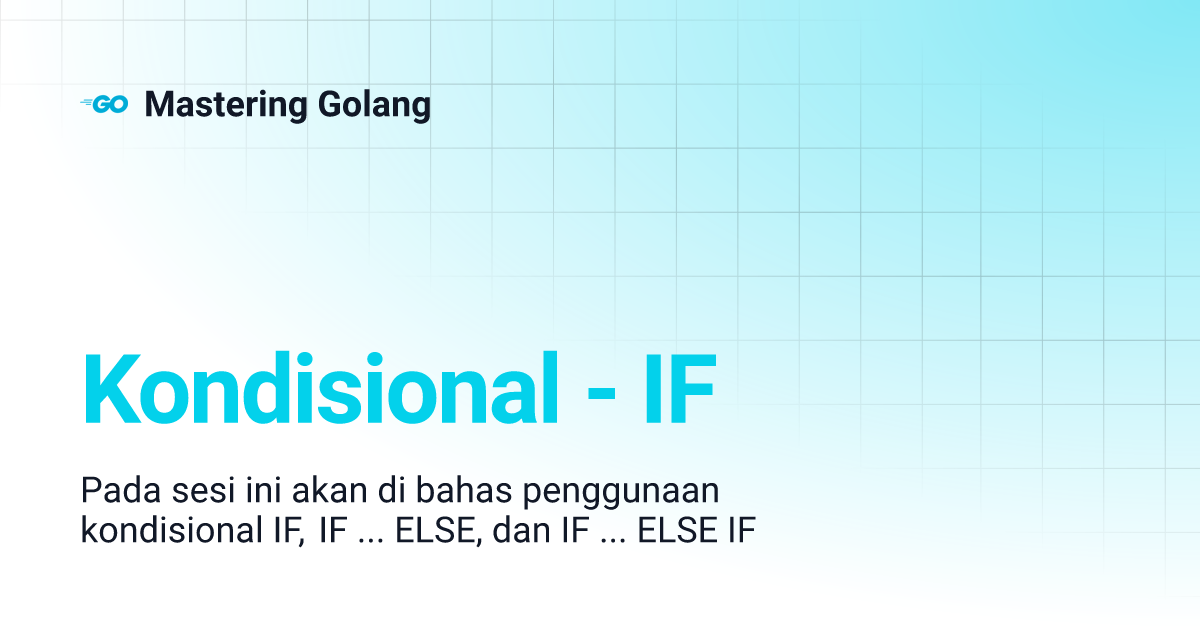 GO Mastering Golang

Kondisional - IF

Pada sesi ini akan di bahas penggunaan kondisional IF, IF ... ELSE, dan IF ... ELSE IF